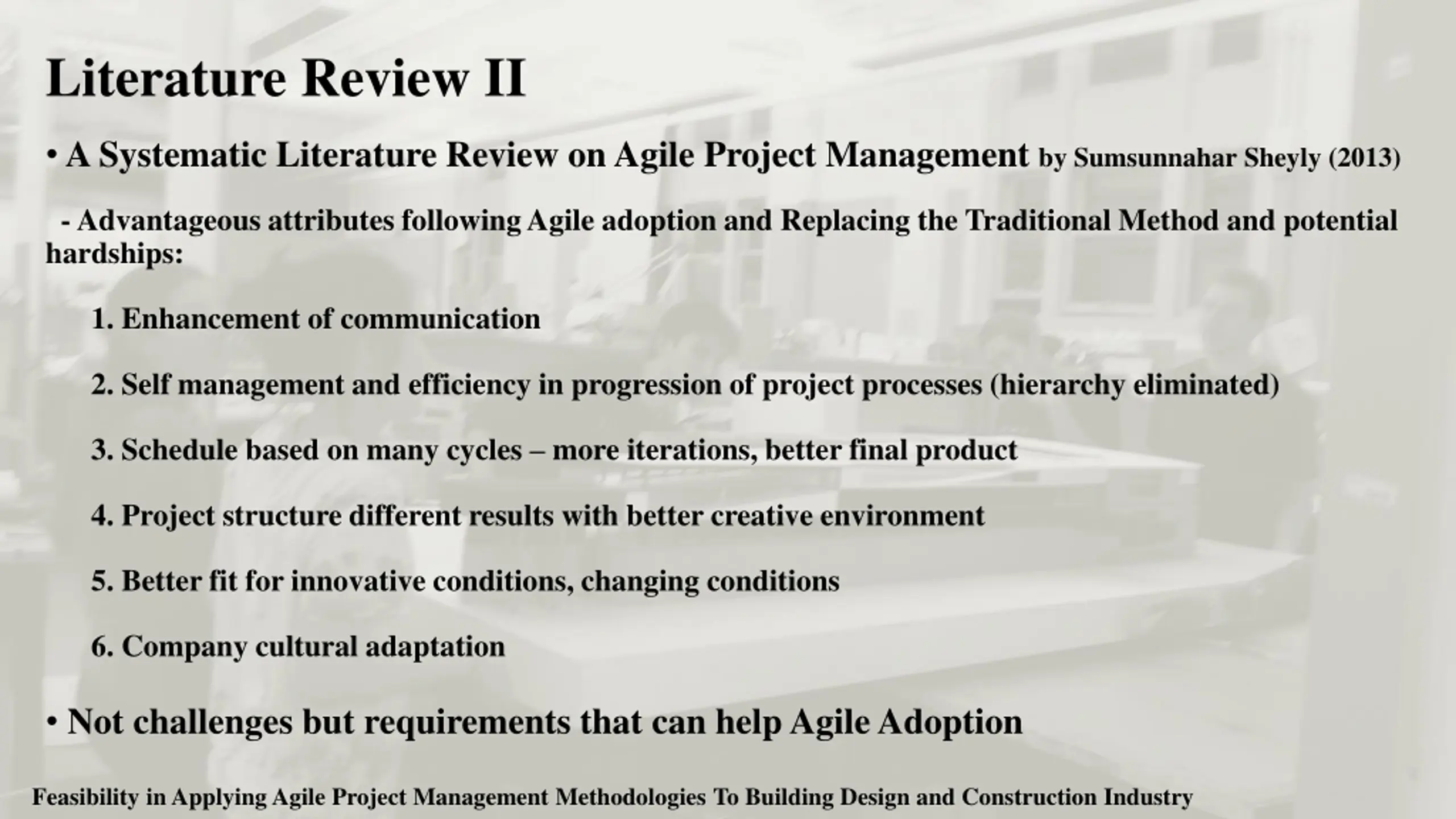 Literature Review II

• A Systematic Literature Review on Agile Project Management by Sumsunnahar Sheyly (2013)

- Advantageous attributes following Agile adoption and Replacing the Traditional Method and potential hardships:

1. Enhancement of communication

2. Self management and efficiency in progression of project processes (hierarchy eliminated)

3. Schedule based on many cycles – more iterations, better final product

4. Project structure different results with better creative environment

5. Better fit for innovative conditions, changing conditions

6. Company cultural adaptation

• Not challenges but requirements that can help Agile Adoption

Feasibility in Applying Agile Project Management Methodologies To Building Design and Construction Industry